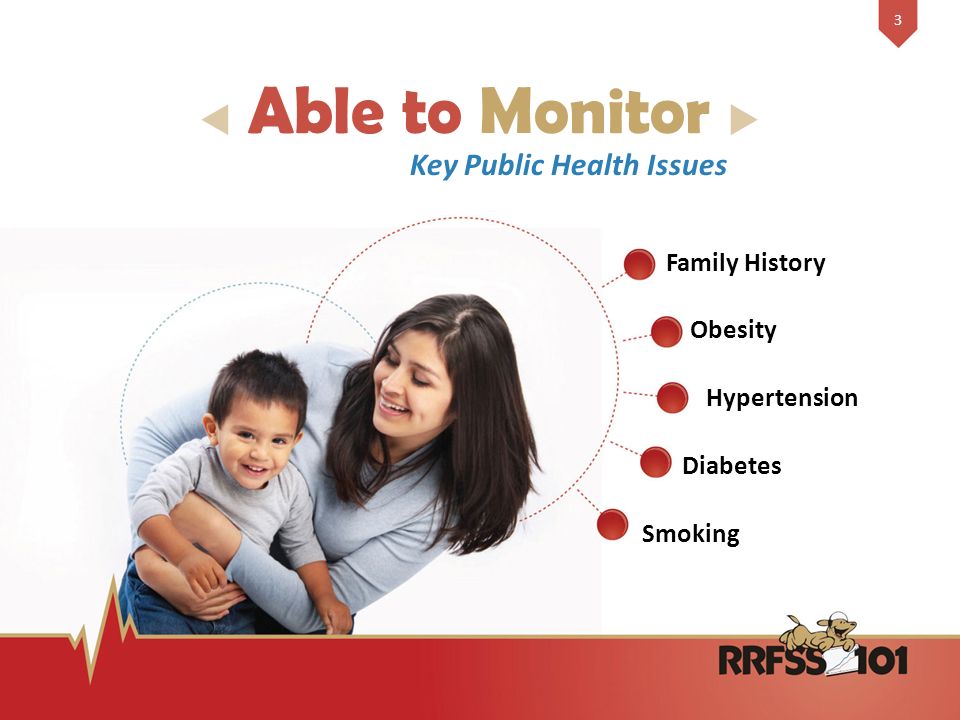 3

Able to Monitor

Key Public Health Issues

Family History

Obesity

Hypertension

Diabetes

Smoking

RRFSS 101